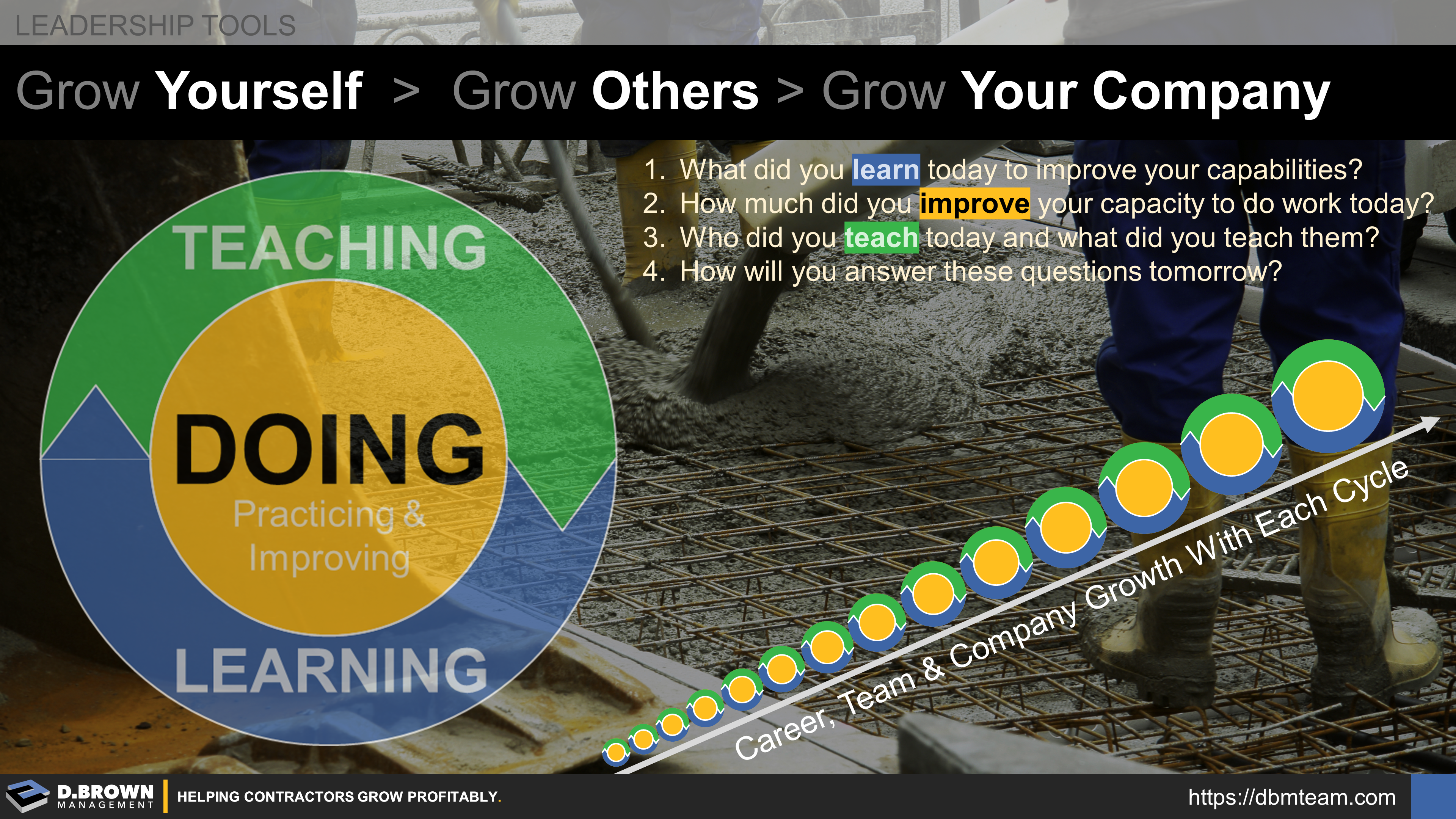 LEADERSHIP TOOLS

Grow Yourself > Grow Others > Grow Your Company

1. What did you learn today to improve your capabilities?
2. How much did you improve your capacity to do work today?
3. Who did you teach today and what did you teach them?
4. How will you answer these questions tomorrow?

TEACHING

DOING

Practicing & Improving

LEARNING

Career, Team & Company Growth With Each Cycle

D.BROWN MANAGEMENT

HELPING CONTRACTORS GROW PROFITABLY.

https://dbmteam.com